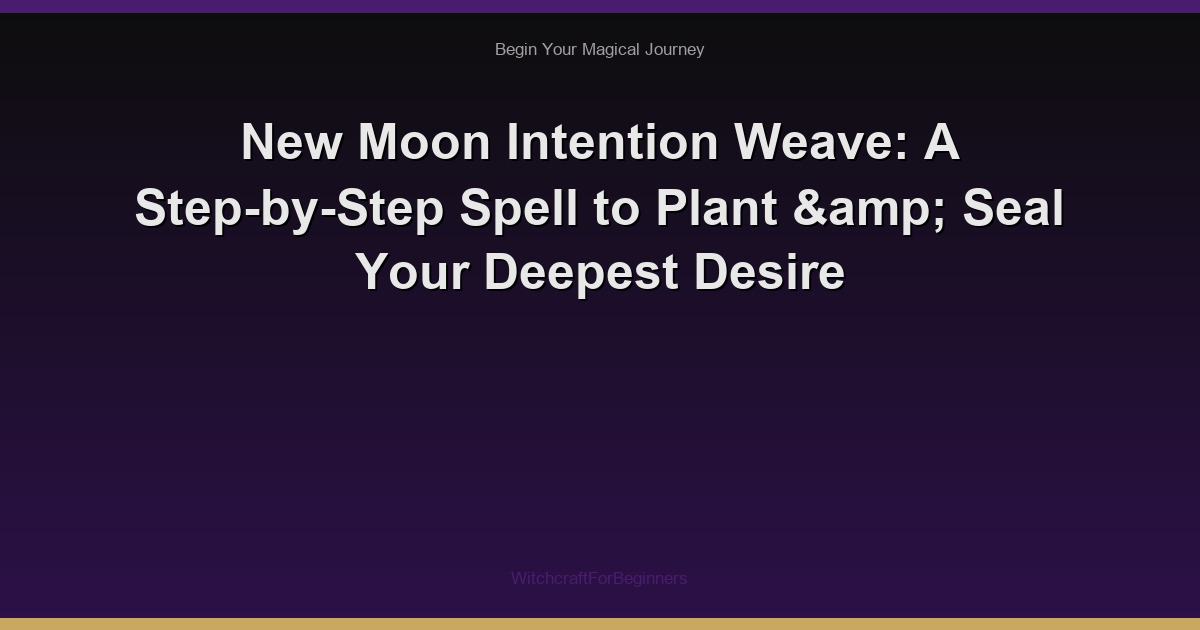 Begin Your Magical Journey

New Moon Intention Weave: A Step-by-Step Spell to Plant &amp; Seal Your Deepest Desire

WitchcraftForBeginners